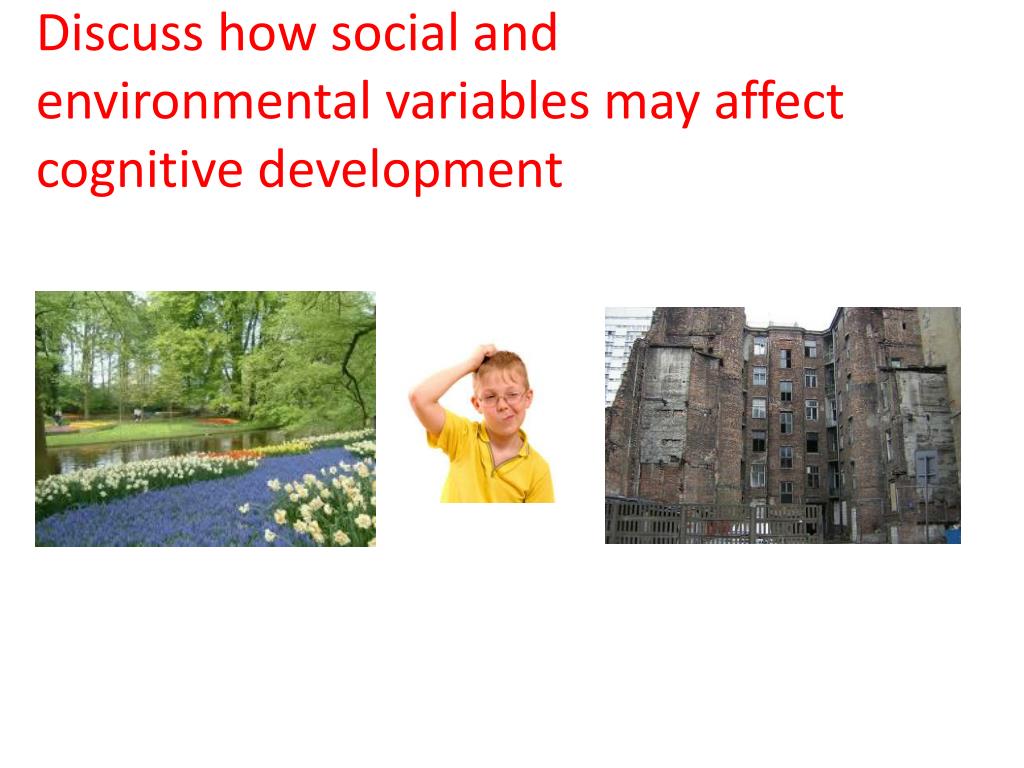 Discuss how social and environmental variables may affect cognitive development